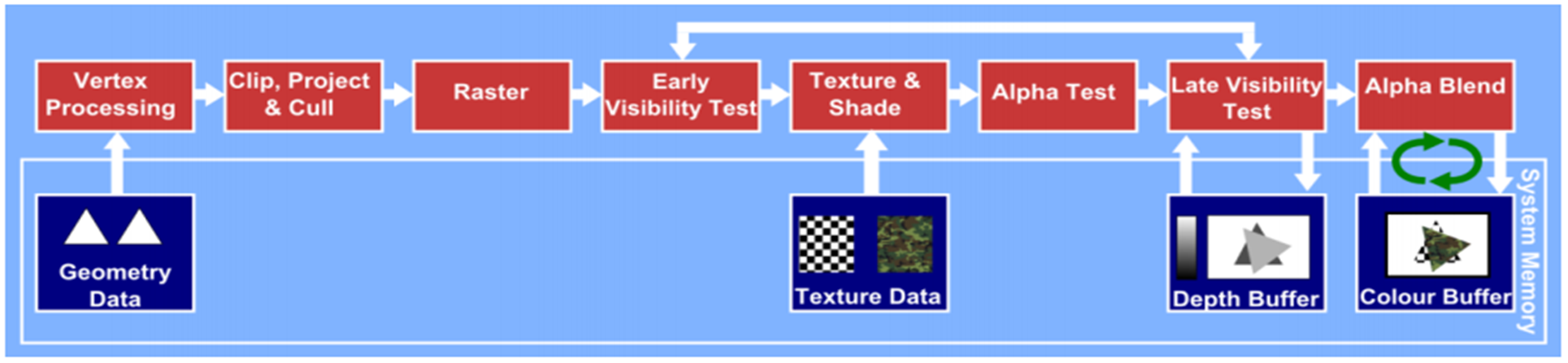 Vertex Processing

Clip, Project & Cull

Raster

Early Visibility Test

Texture & Shade

Alpha Test

Late Visibility Test

Alpha Blend

Geometry Data

Texture Data

Depth Buffer

Colour Buffer

System Memory